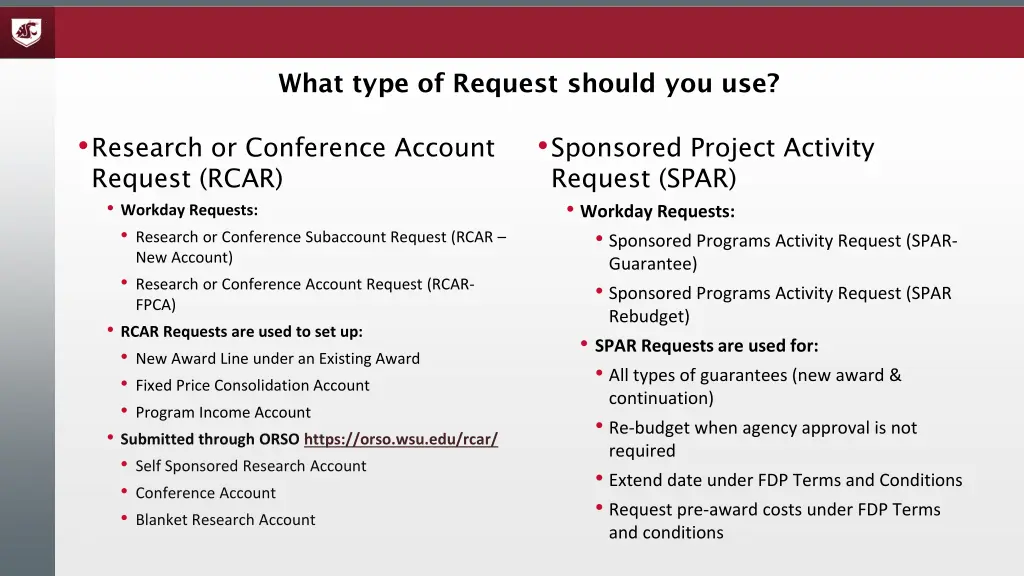 What type of Request should you use?

• Research or Conference Account Request (RCAR)
  • Workday Requests:
    • Research or Conference Subaccount Request (RCAR – New Account)
    • Research or Conference Account Request (RCAR-FPCA)
  • RCAR Requests are used to set up:
    • New Award Line under an Existing Award
    • Fixed Price Consolidation Account
    • Program Income Account
  • Submitted through ORSO https://orso.wsu.edu/rcar/
    • Self Sponsored Research Account
    • Conference Account
    • Blanket Research Account

• Sponsored Project Activity Request (SPAR)
  • Workday Requests:
    • Sponsored Programs Activity Request (SPAR-Guarantee)
    • Sponsored Programs Activity Request (SPAR Rebudget)
  • SPAR Requests are used for:
    • All types of guarantees (new award & continuation)
    • Re-budget when agency approval is not required
    • Extend date under FDP Terms and Conditions
    • Request pre-award costs under FDP Terms and conditions